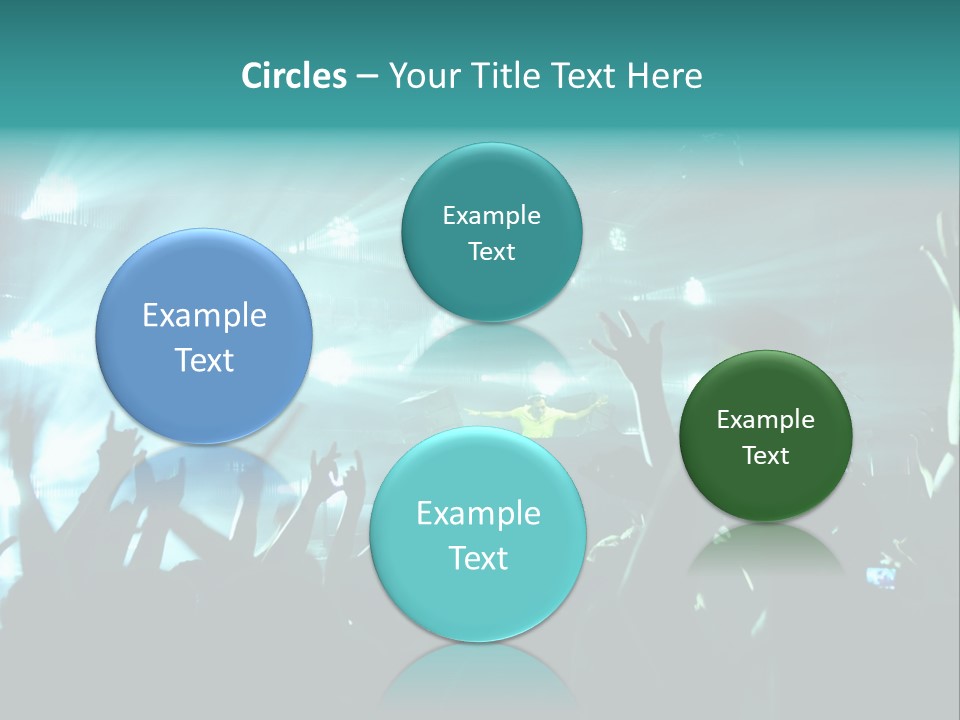 Circles – Your Title Text Here

Example Text

Example Text

Example Text

Example Text